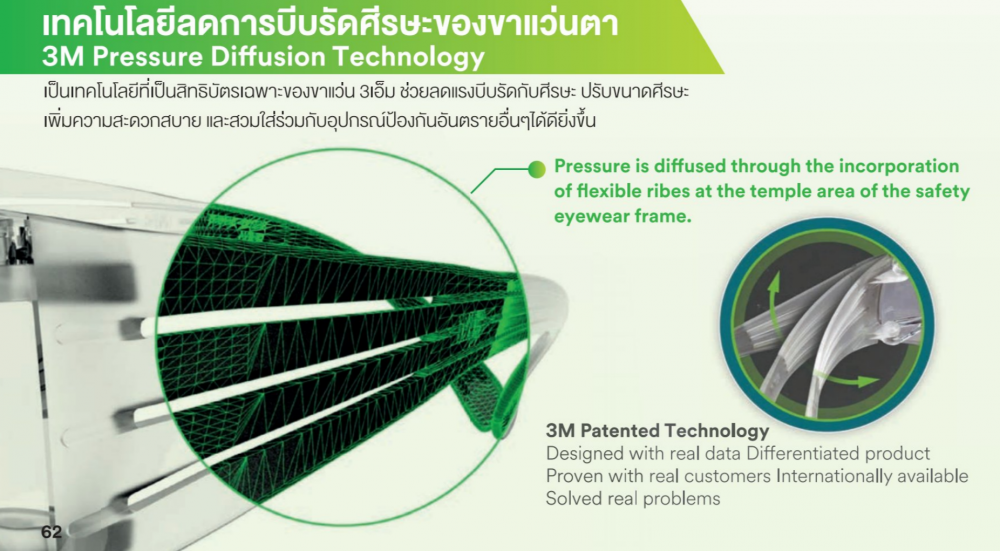 เทคโนโลยีลดการบีบรัดศีรษะของขาแว่นตา
3M Pressure Diffusion Technology

เป็นเทคโนโลยีที่เป็นสิทธิบัตรเฉพาะของขาแว่น 3เอ็ม ช่วยลดแรงบีบรัดกับศีรษะ ปรับขนาดศีรษะ เพิ่มความสะดวกสบาย และสวมใส่ร่วมกับอุปกรณ์ป้องกันอันตรายอื่นๆได้ดียิ่งขึ้น

Pressure is diffused through the incorporation of flexible ribes at the temple area of the safety eyewear frame.

3M Patented Technology
Designed with real data Differentiated product
Proven with real customers Internationally available
Solved real problems

62